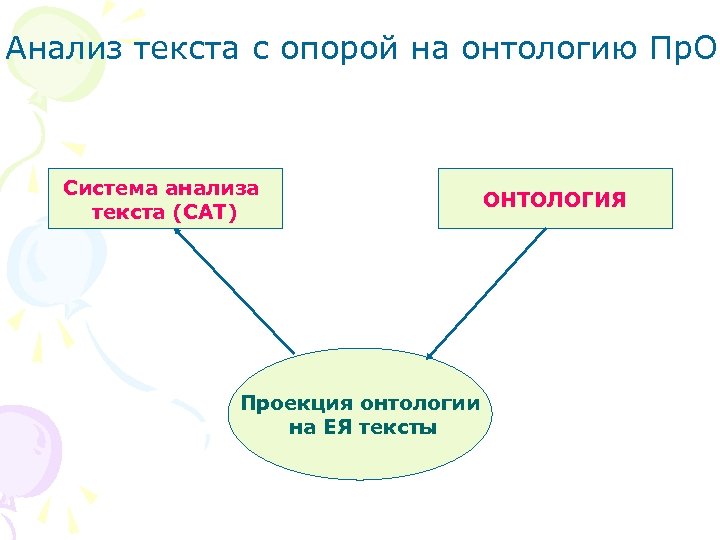 Анализ текста с опорой на онтологию ПрО

Система анализа текста (САТ)

ОНТОЛОГИЯ

Проекция онтологии на ЕЯ тексты